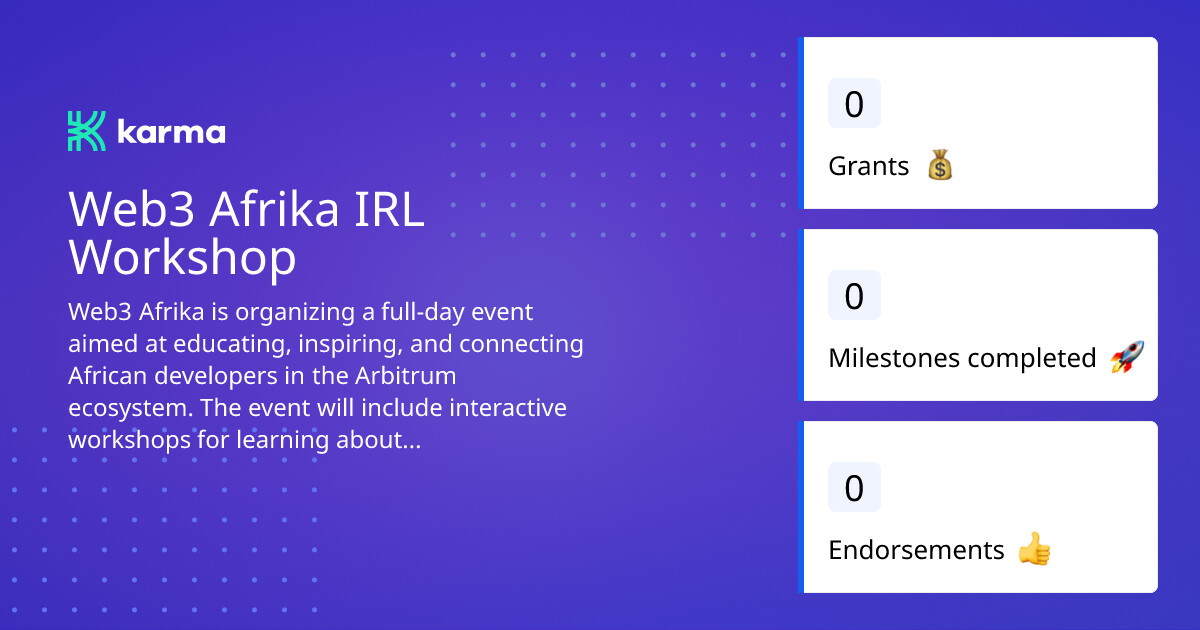 karma

Web3 Afrika IRL Workshop

Web3 Afrika is organizing a full-day event aimed at educating, inspiring, and connecting African developers in the Arbitrum ecosystem. The event will include interactive workshops for learning about...

0

Grants 💰

0

Milestones completed 🚀

0

Endorsements 👍